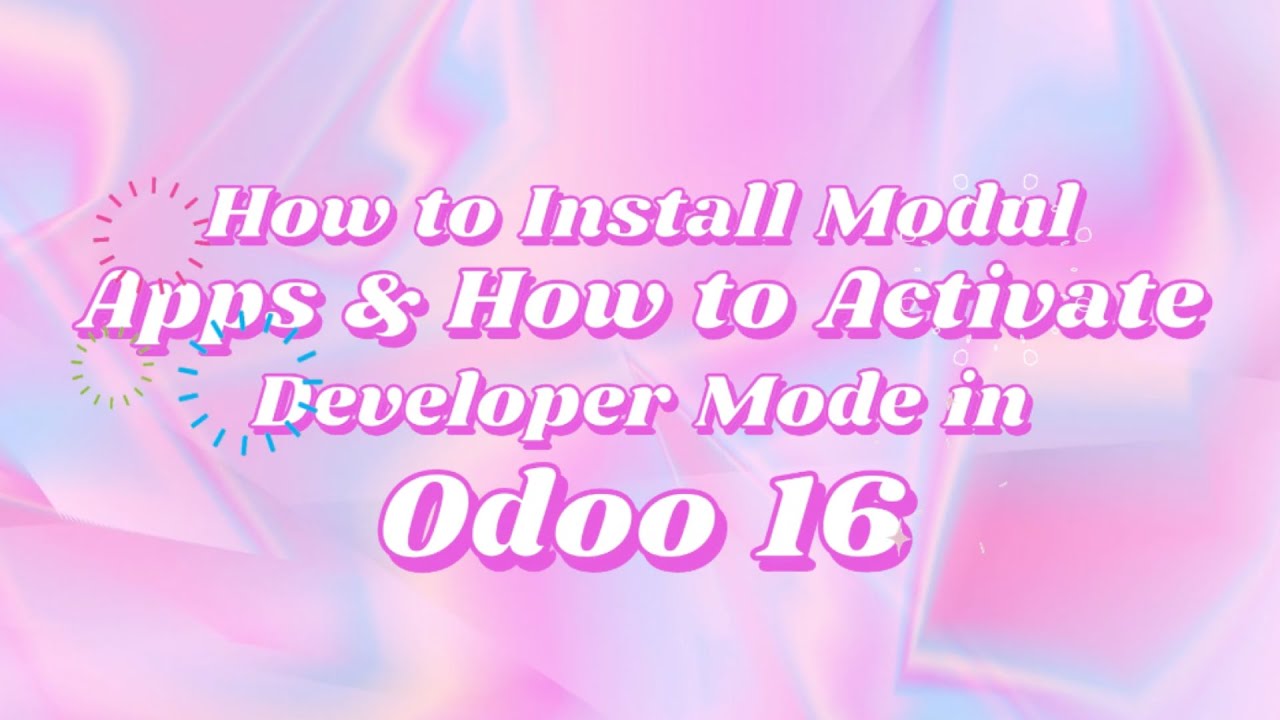 How to Install Modul Apps & How to Activate Developer Mode in Odoo 16